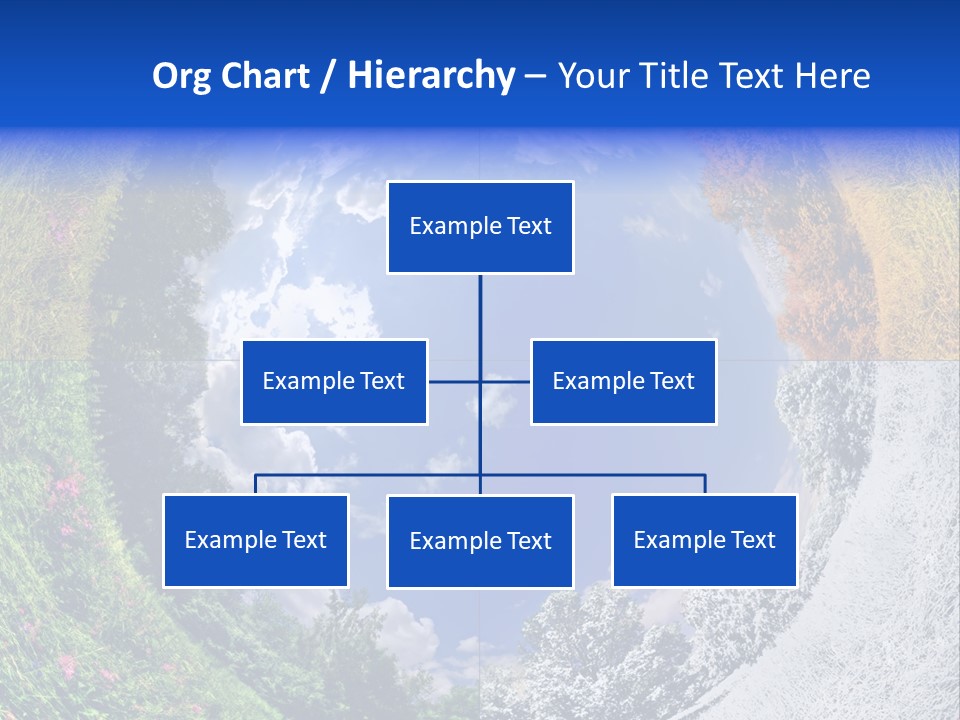 Org Chart / Hierarchy – Your Title Text Here

Example Text

Example Text

Example Text

Example Text

Example Text

Example Text